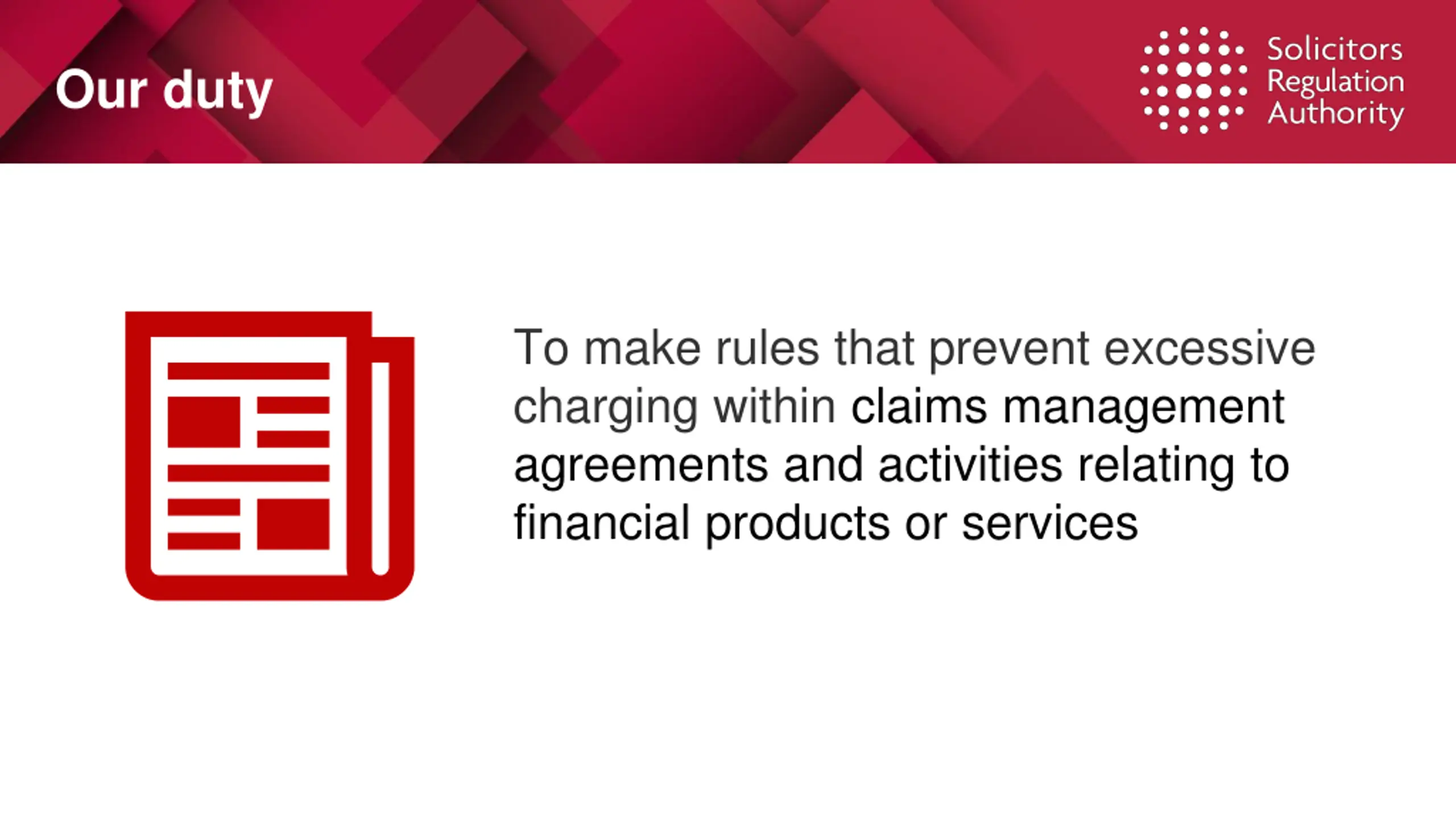 Our duty

Solicitors Regulation Authority

To make rules that prevent excessive charging within claims management agreements and activities relating to financial products or services